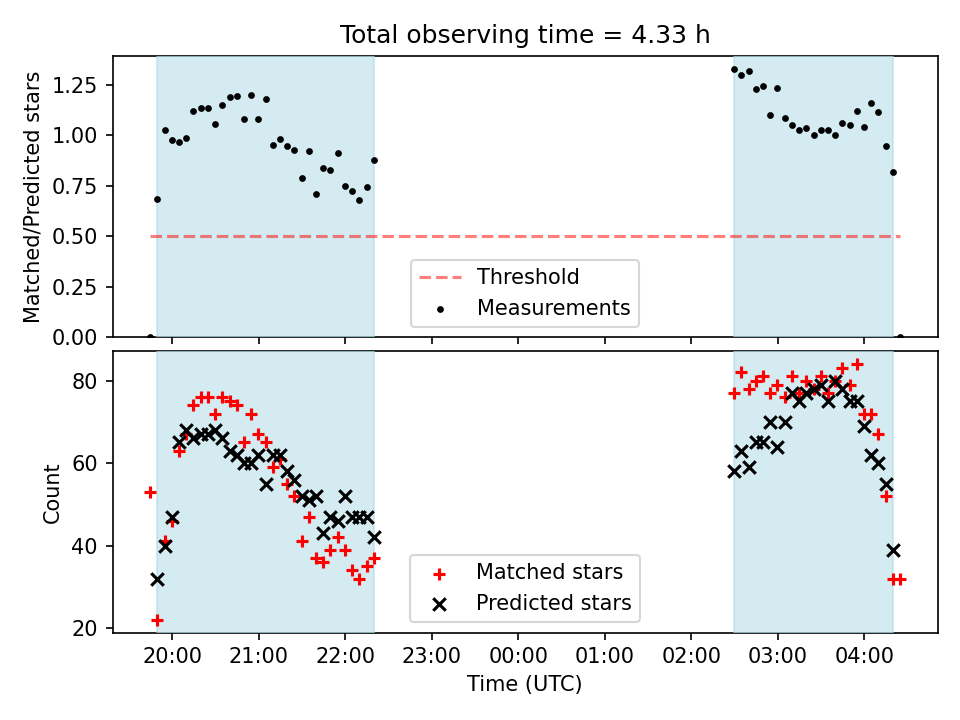 Total observing time = 4.33 h

Matched/Predicted stars

1.25
1.00
0.75
0.50
0.25
0.00

Threshold
Measurements

Count

80
60
40
20

Matched stars
Predicted stars

20:00 21:00 22:00 23:00 00:00 01:00 02:00 03:00 04:00

Time (UTC)